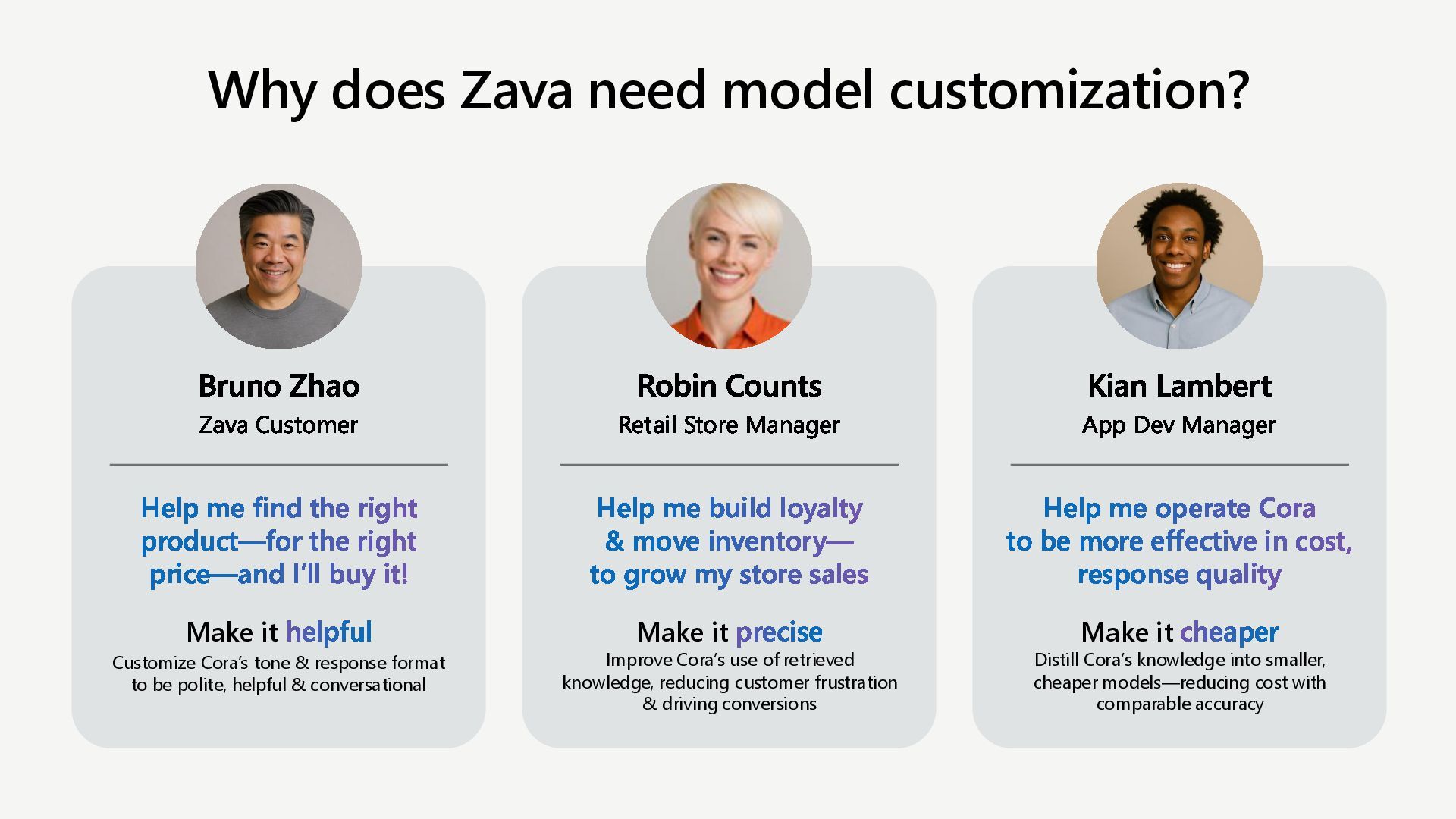 Why does Zava need model customization?

Bruno Zhao
Zava Customer

Help me find the right product—for the right price—and I'll buy it!

Make it helpful
Customize Cora's tone & response format to be polite, helpful & conversational

Robin Counts
Retail Store Manager

Help me build loyalty & move inventory— to grow my store sales

Make it precise
Improve Cora's use of retrieved knowledge, reducing customer frustration & driving conversions

Kian Lambert
App Dev Manager

Help me operate Cora to be more effective in cost, response quality

Make it cheaper
Distill Cora's knowledge into smaller, cheaper models—reducing cost with comparable accuracy